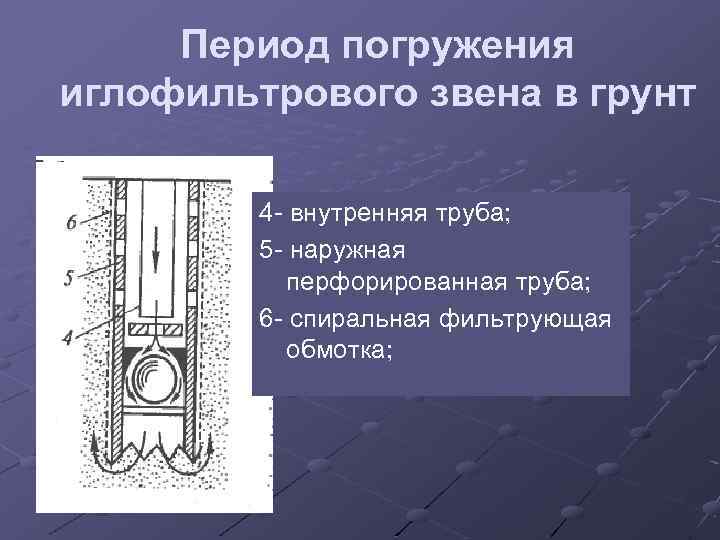 Период погружения иглофильтрового звена в грунт

6
5
4

4- внутренняя труба;

5- наружная перфорированная труба;

6- спиральная фильтрующая обмотка;